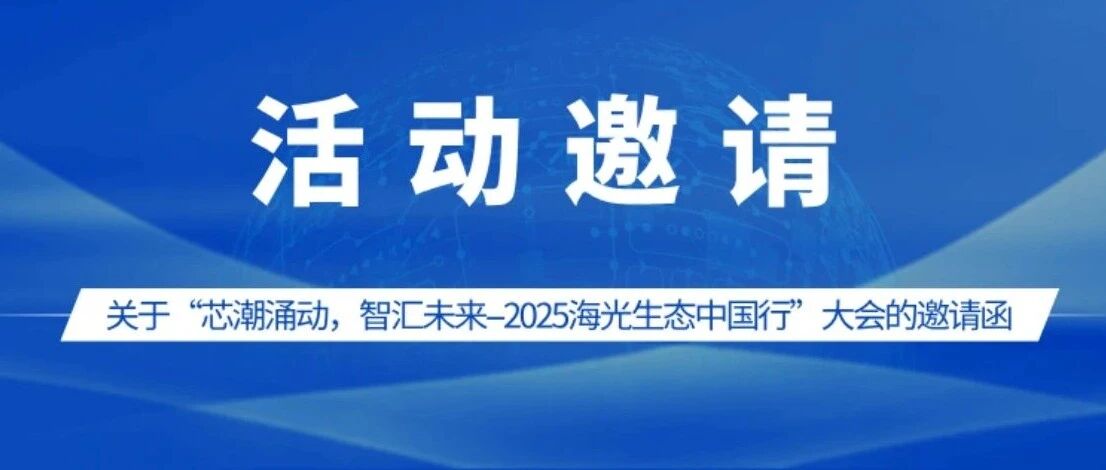 活动邀请

关于“芯潮涌动，智汇未来–2025海光生态中国行”大会的邀请函